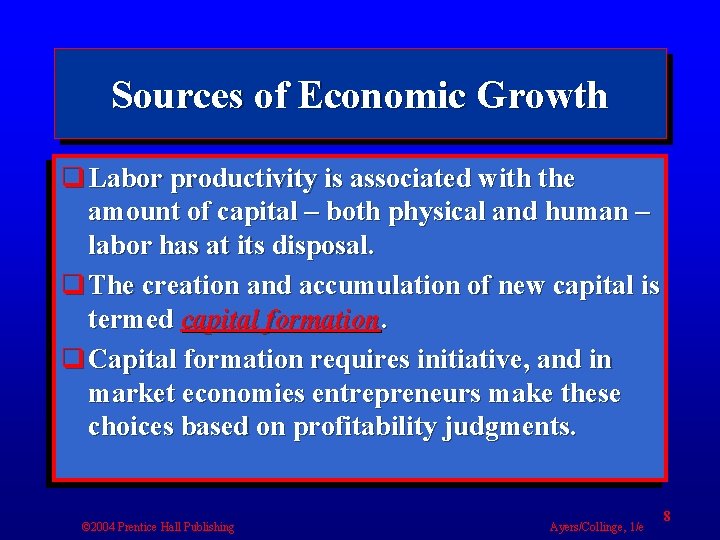 Sources of Economic Growth

❑ Labor productivity is associated with the amount of capital – both physical and human – labor has at its disposal.

❑ The creation and accumulation of new capital is termed capital formation.

❑ Capital formation requires initiative, and in market economies entrepreneurs make these choices based on profitability judgments.

©2004 Prentice Hall Publishing

Ayers/Collinge, 1/e

8